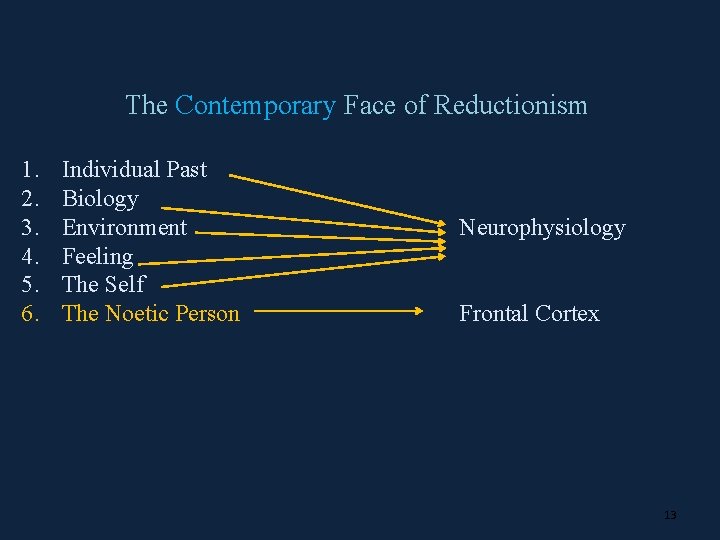 The Contemporary Face of Reductionism

1. Individual Past
2. Biology
3. Environment
4. Feeling
5. The Self
6. The Noetic Person

Neurophysiology

Frontal Cortex

13